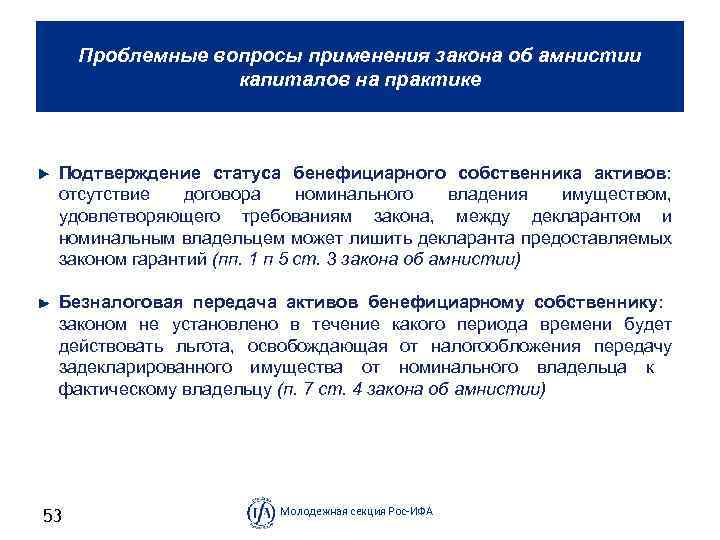 Проблемные вопросы применения закона об амнистии капиталов на практике

► Подтверждение статуса бенефициарного собственника активов: отсутствие договора номинального владения имуществом, удовлетворяющего требованиям закона, между декларантом и номинальным владельцем может лишить декларанта предоставляемых законом гарантий (пп. 1 п 5 ст. 3 закона об амнистии)

► Безналоговая передача активов бенефициарному собственнику: законом не установлено в течение какого периода времени будет действовать льгота, освобождающая от налогообложения передачу задекларированного имущества от номинального владельца к фактическому владельцу (п. 7 ст. 4 закона об амнистии)

53

IFA Молодежная секция Рос-ИФА